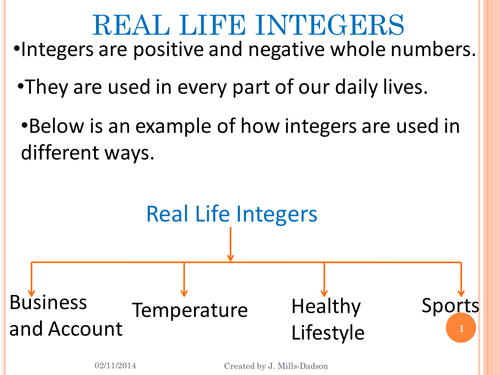 REAL LIFE INTEGERS

•Integers are positive and negative whole numbers.

•They are used in every part of our daily lives.

•Below is an example of how integers are used in different ways.

Real Life Integers

Business and Account

Temperature

Healthy Lifestyle

Sports

1

02/11/2014

Created by J. Mills-Dadson